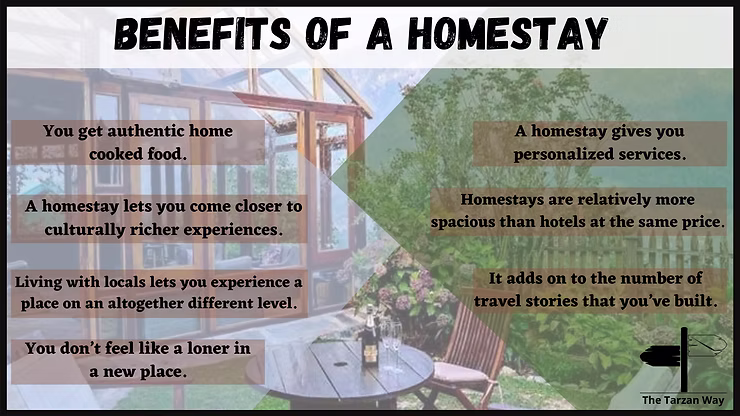 BENEFITS OF A HOMESTAY

You get authentic home cooked food.

A homestay lets you come closer to culturally richer experiences.

Living with locals lets you experience a place on an altogether different level.

You don't feel like a loner in a new place.

A homestay gives you personalized services.

Homestays are relatively more spacious than hotels at the same price.

It adds on to the number of travel stories that you've built.

The Tarzan Way